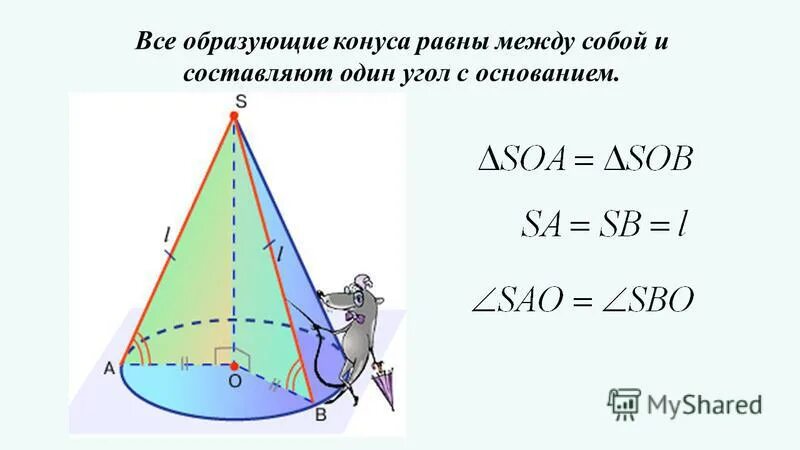 Все образующие конуса равны между собой и составляют один угол с основанием.

S

l

l

A

O

B

$\Delta SOA = \Delta SOB$

$SA = SB = l$

$\angle SAO = \angle SBO$

MyShared